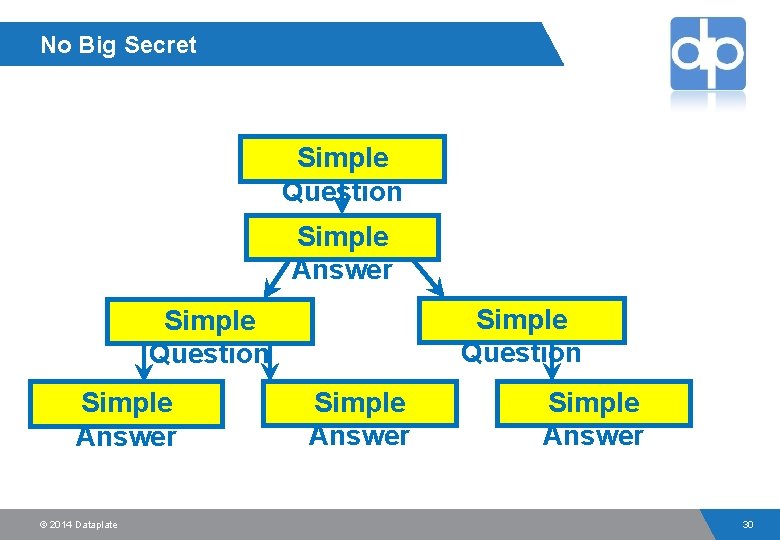 No Big Secret

dp

Simple Question

Simple Answer

Simple Question

Simple Question

Simple Answer

Simple Answer

Simple Answer

© 2014 Dataplate

30